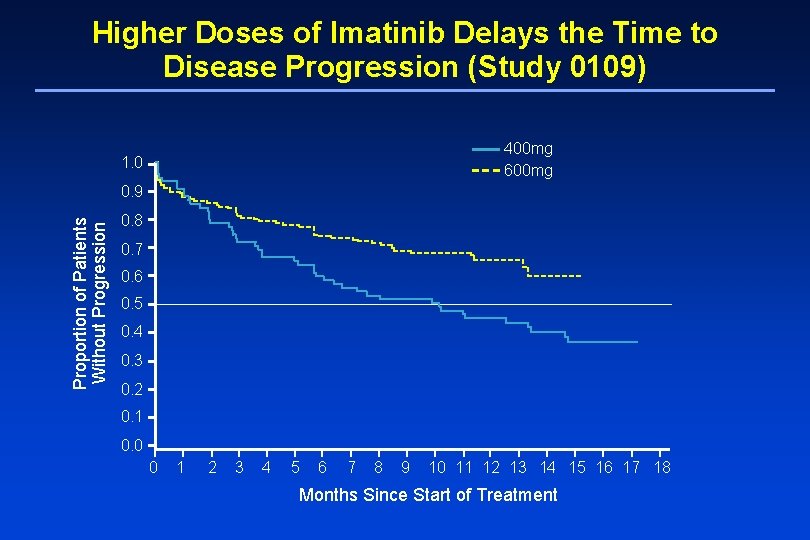 Higher Doses of Imatinib Delays the Time to Disease Progression (Study 0109)

400mg
600mg

Proportion of Patients Without Progression

1.0
0.9
0.8
0.7
0.6
0.5
0.4
0.3
0.2
0.1
0.0

0 1 2 3 4 5 6 7 8 9 10 11 12 13 14 15 16 17 18

Months Since Start of Treatment